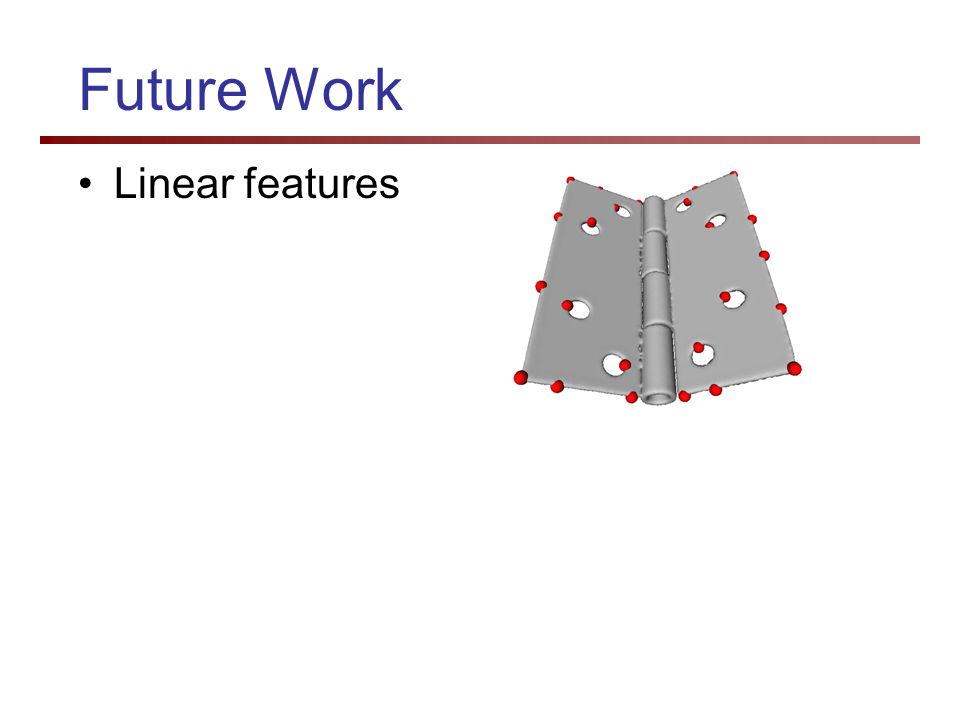 Future Work

• Linear features